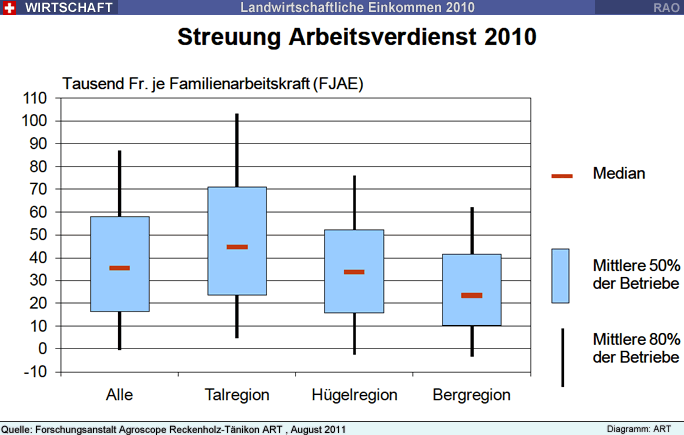 WIRTSCHAFT Landwirtschaftliche Einkommen 2010 RAO

Streuung Arbeitsverdienst 2010

Tausend Fr. je Familienarbeitskraft (FJAE)

110
100
90
80
70
60
50
40
30
20
10
0
-10

Alle
Talregion
Hügelregion
Bergregion

Median

Mittlere 50% der Betriebe

Mittlere 80% der Betriebe

Quelle: Forschungsanstalt Agroscope Reckenholz-Tänikon ART , August 2011

Diagramm: ART